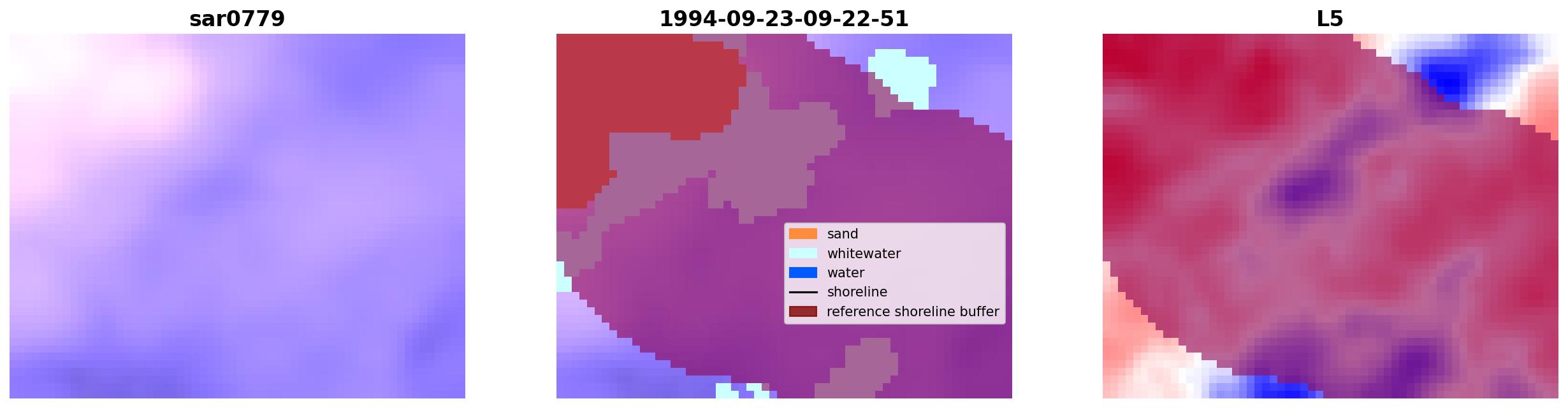 sar0779

1994-09-23-09-22-51

sand
whitewater
water
shoreline
reference shoreline buffer

L5